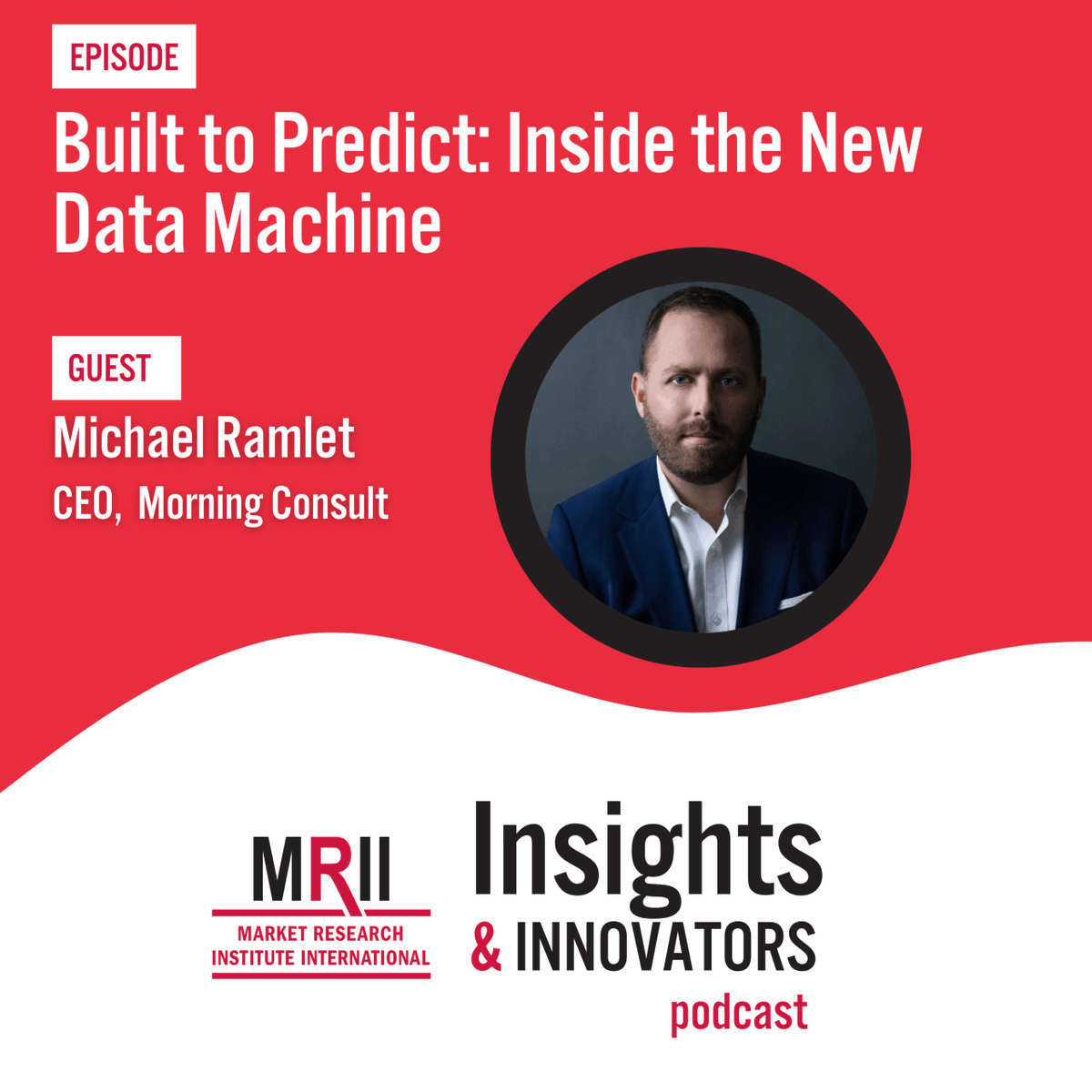 EPISODE

Built to Predict: Inside the New Data Machine

GUEST

Michael Ramlet

CEO, Morning Consult

MRII

MARKET RESEARCH INSTITUTE INTERNATIONAL

Insights & INNOVATORS podcast